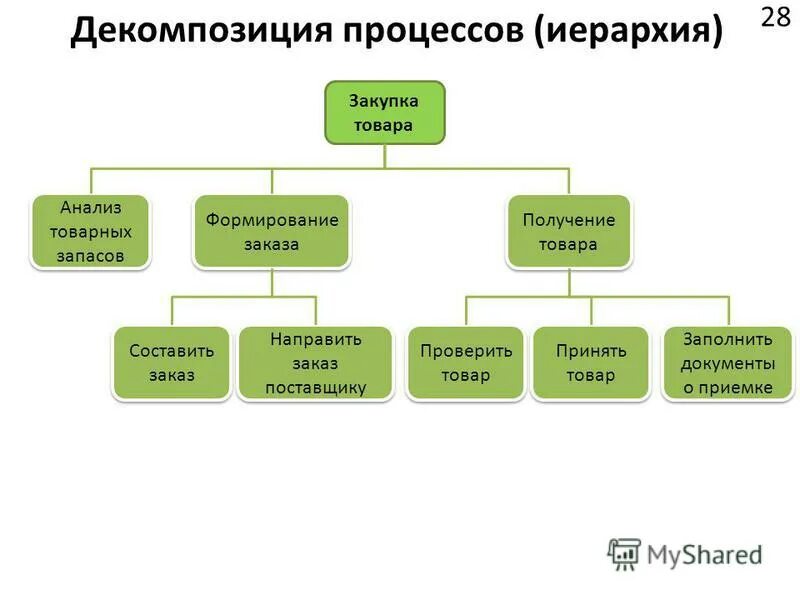 Декомпозиция процессов (иерархия)

28

Закупка товара

Анализ товарных запасов

Формирование заказа

Получение товара

Составить заказ

Направить заказ поставщику

Проверить товар

Принять товар

Заполнить документы о приемке

MyShared